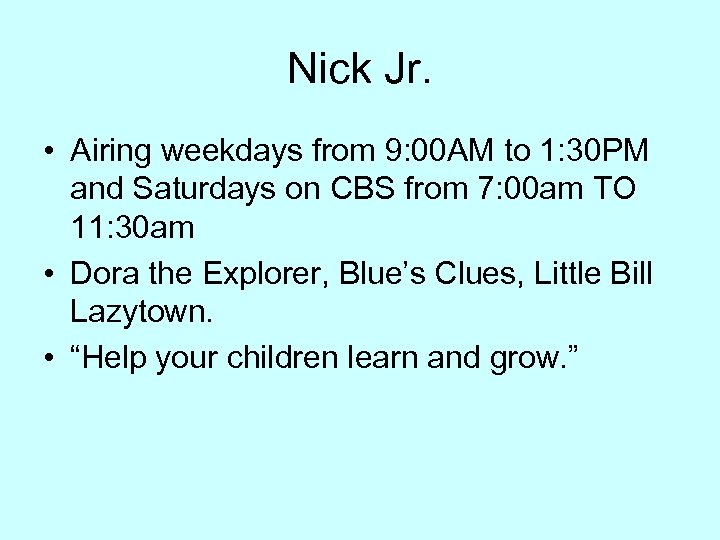 Nick Jr.

• Airing weekdays from 9:00AM to 1:30PM and Saturdays on CBS from 7:00am TO 11:30am
• Dora the Explorer, Blue’s Clues, Little Bill Lazytown.
• “Help your children learn and grow.”